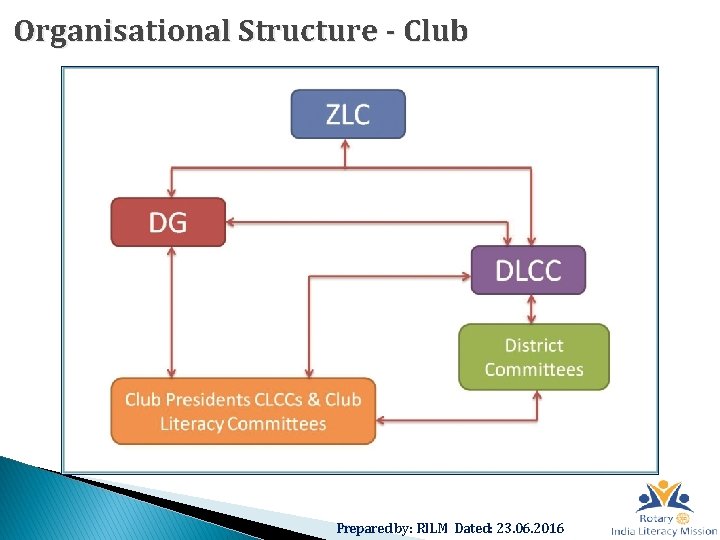 Organisational Structure - Club

ZLC

DG

DLCC

District Committees

Club Presidents CLCCs & Club Literacy Committees

Prepared by: RILM Dated: 23.06.2016

Rotary
India Literacy Mission